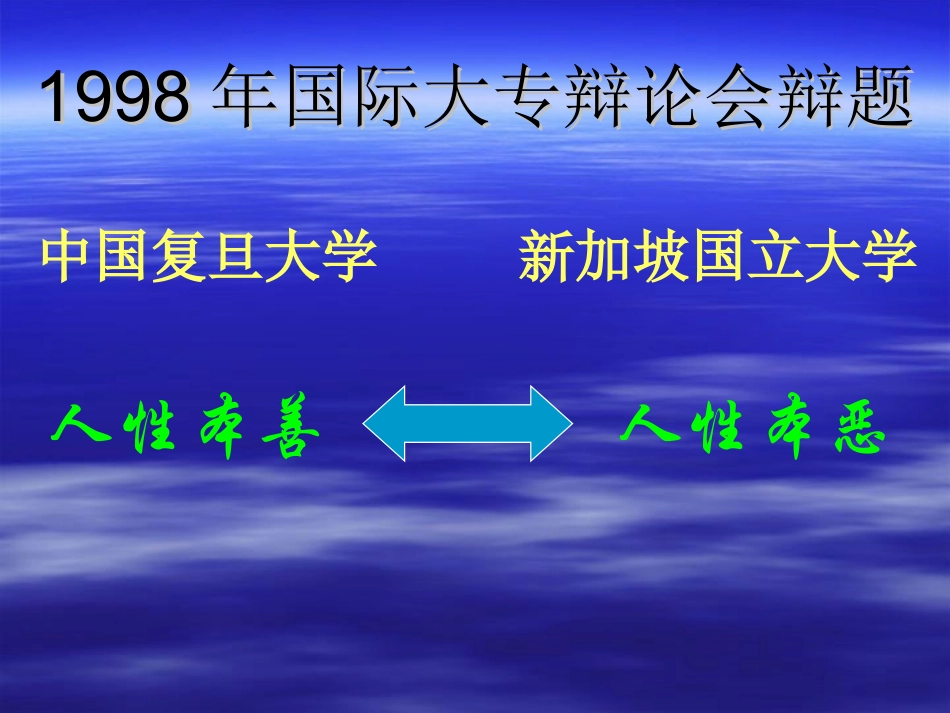 1998 年国际大专辩论会辩题

中国复旦大学

新加坡国立大学

人性本善

人性本恶